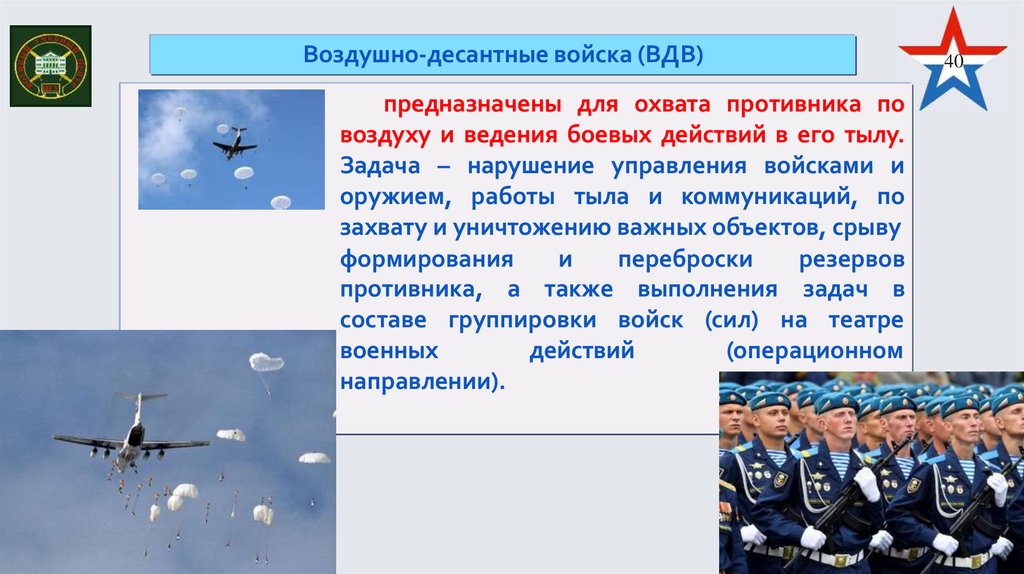 Воздушно-десантные войска (ВДВ)

40

предназначены для охвата противника по воздуху и ведения боевых действий в его тылу. Задача – нарушение управления войсками и оружием, работы тыла и коммуникаций, по захвату и уничтожению важных объектов, срыву формирования и переброски резервов противника, а также выполнения задач в составе группировки войск (сил) на театре военных действий (операционном направлении).